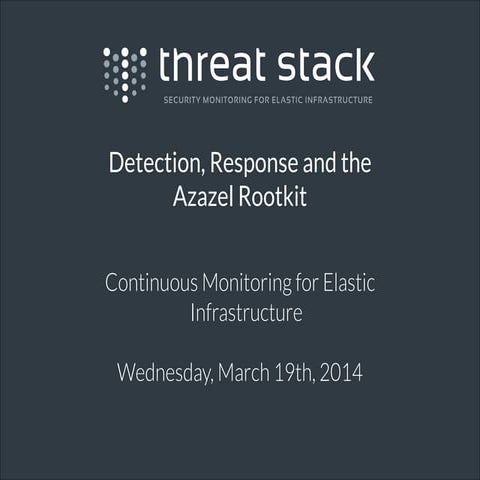 threat stack

SECURITY MONITORING FOR ELASTIC INFRASTRUCTURE

Detection, Response and the Azazel Rootkit

Continuous Monitoring for Elastic Infrastructure

Wednesday, March 19th, 2014